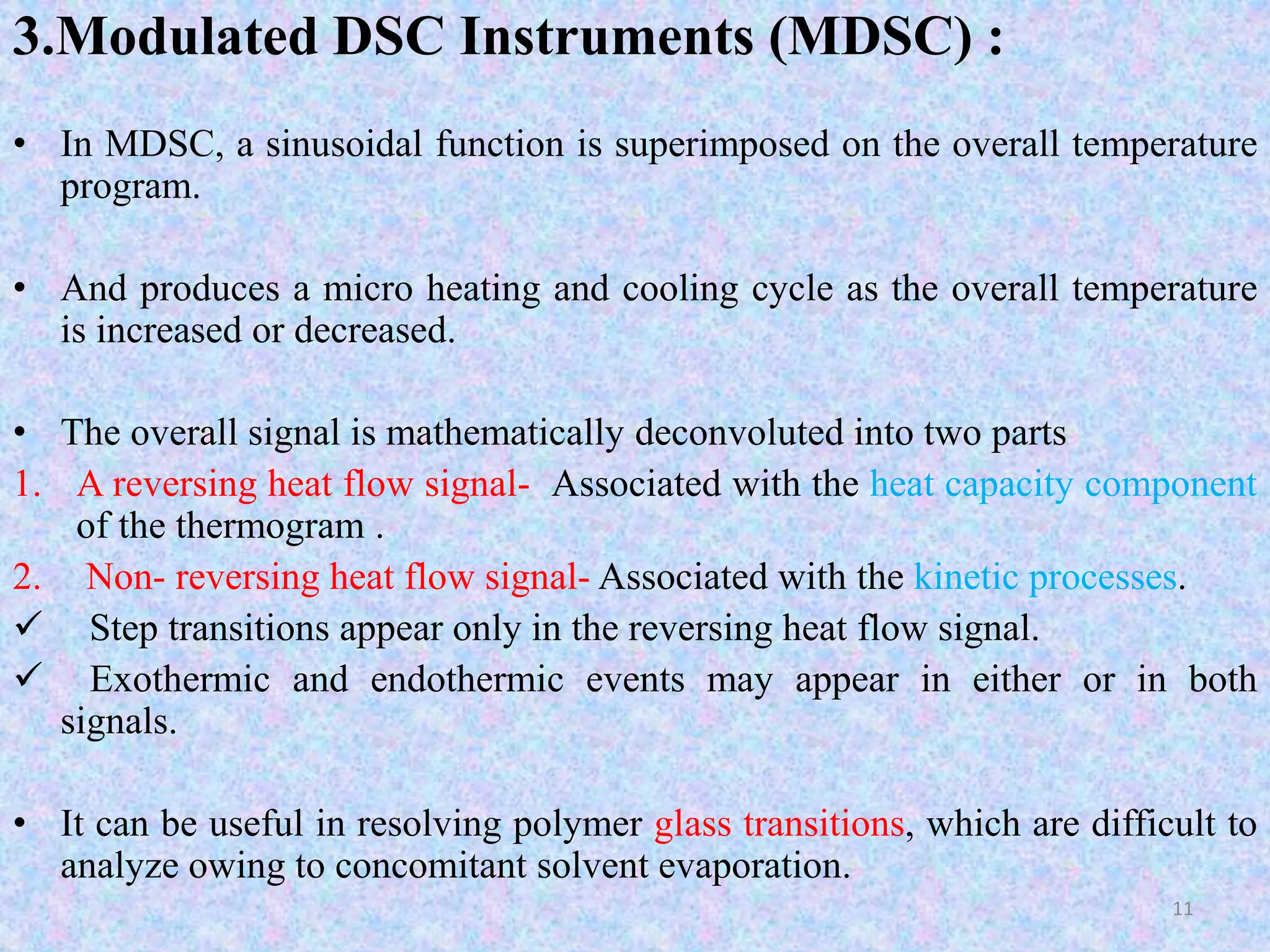 3.Modulated DSC Instruments (MDSC) :

• In MDSC, a sinusoidal function is superimposed on the overall temperature program.

• And produces a micro heating and cooling cycle as the overall temperature is increased or decreased.

• The overall signal is mathematically deconvoluted into two parts
1. A reversing heat flow signal- Associated with the heat capacity component of the thermogram .
2. Non- reversing heat flow signal- Associated with the kinetic processes.
✓ Step transitions appear only in the reversing heat flow signal.
✓ Exothermic and endothermic events may appear in either or in both signals.

• It can be useful in resolving polymer glass transitions, which are difficult to analyze owing to concomitant solvent evaporation.

11